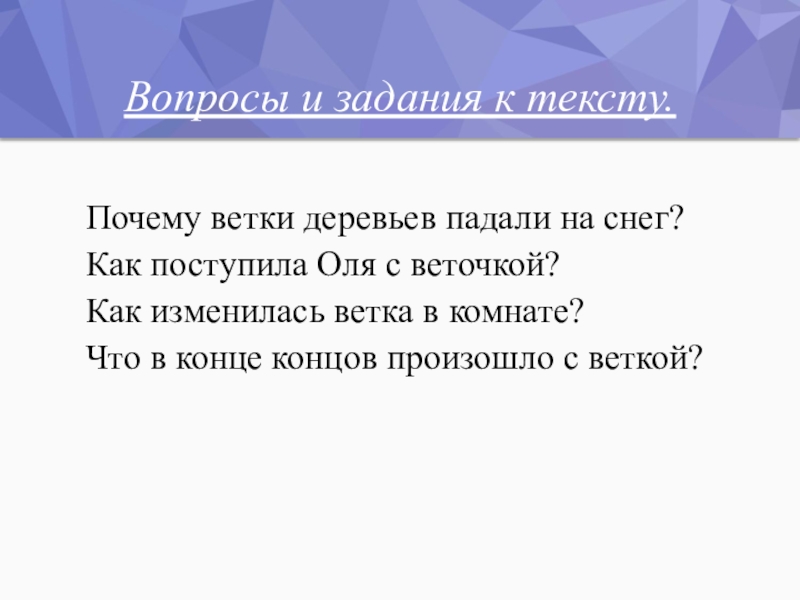 Вопросы и задания к тексту.

Почему ветки деревьев падали на снег?
Как поступила Оля с веточкой?
Как изменилась ветка в комнате?
Что в конце концов произошло с веткой?